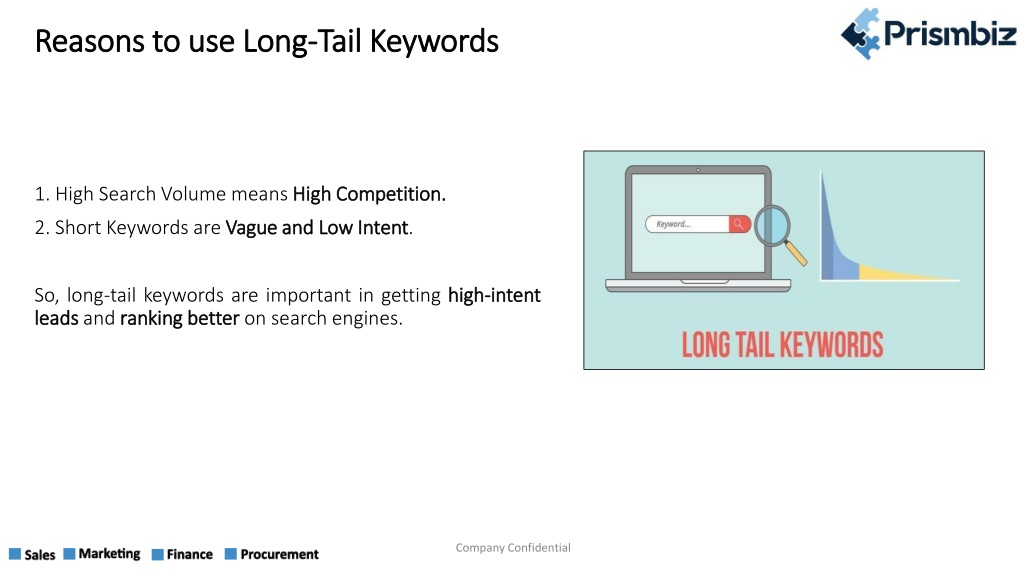 Reasons to use Long-Tail Keywords

Prismbiz

1. High Search Volume means High Competition.

2. Short Keywords are Vague and Low Intent.

So, long-tail keywords are important in getting high-intent leads and ranking better on search engines.

Keyword...

LONG TAIL KEYWORDS

Sales Marketing Finance Procurement

Company Confidential